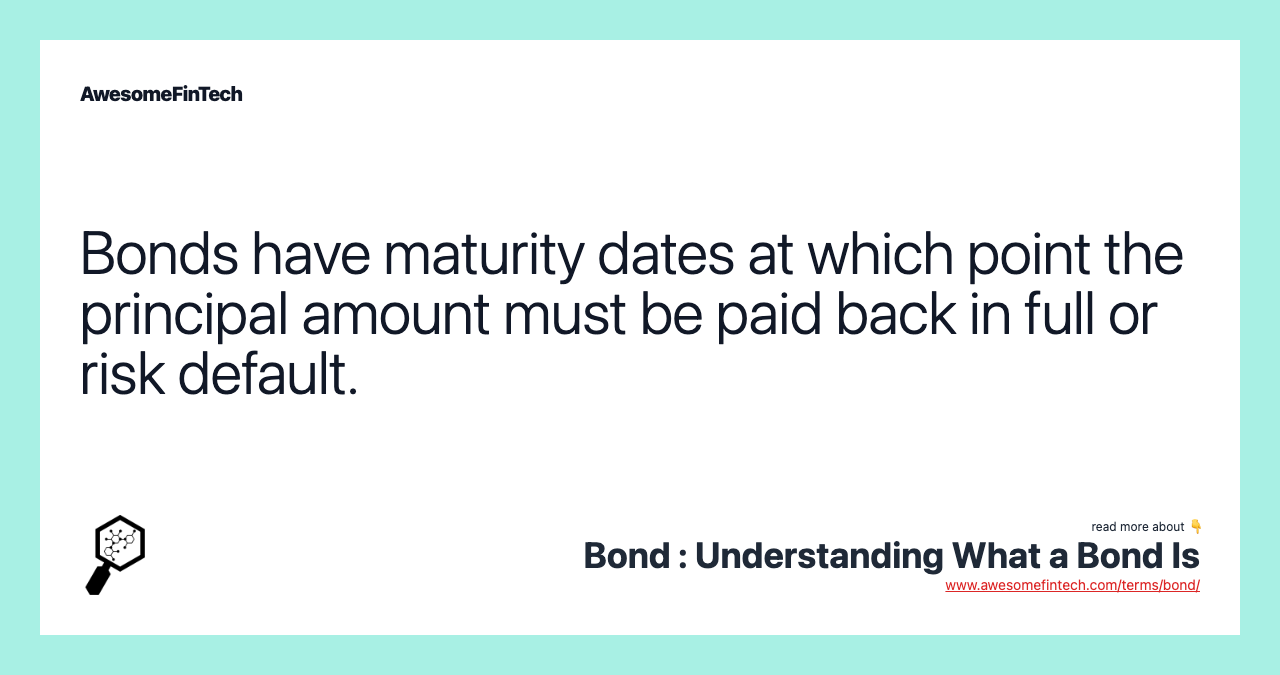 AwesomeFinTech

Bonds have maturity dates at which point the principal amount must be paid back in full or risk default.

read more about 👇
Bond : Understanding What a Bond Is
www.awesomefintech.com/terms/bond/